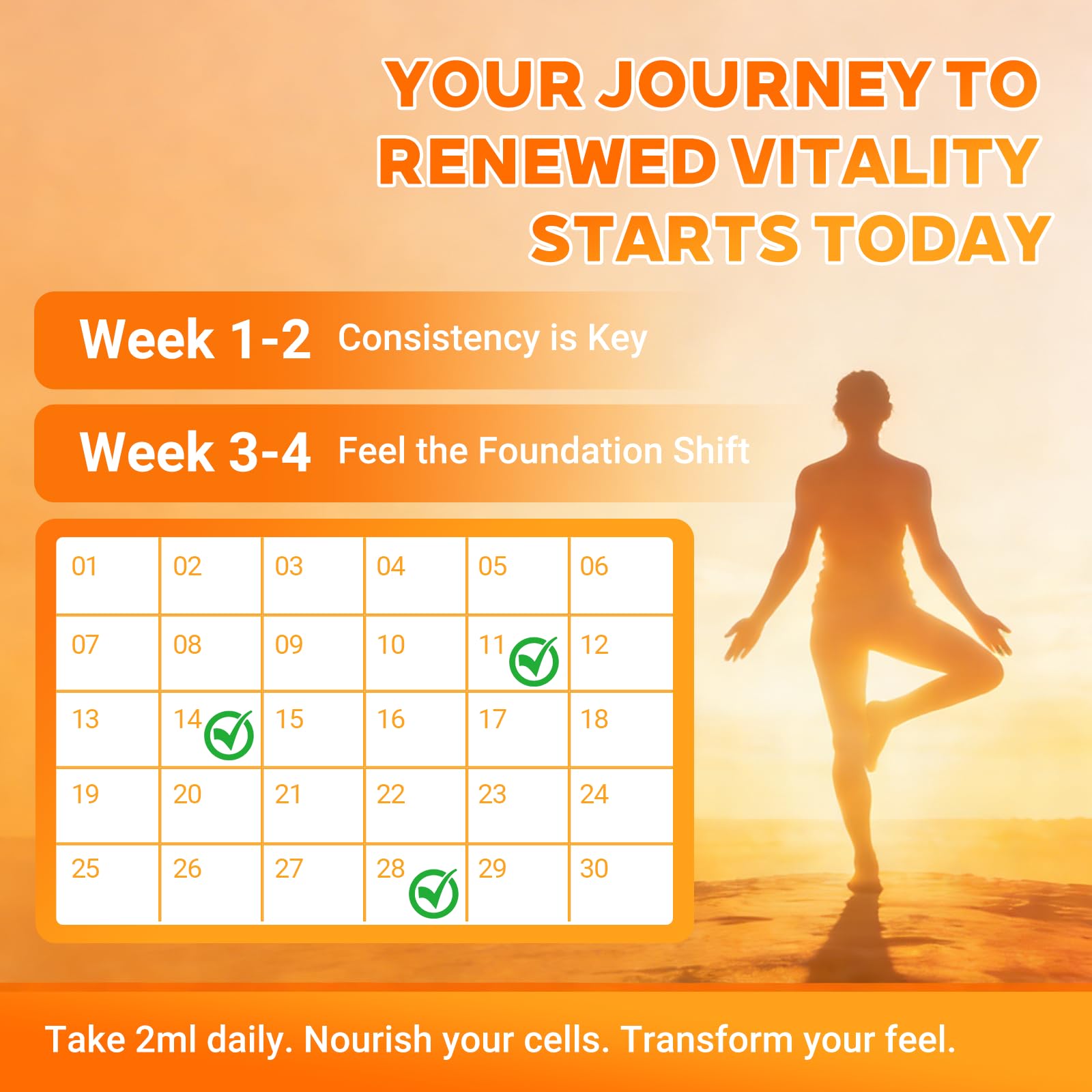 YOUR JOURNEY TO RENEWED VITALITY STARTS TODAY

Week 1-2 Consistency is Key

Week 3-4 Feel the Foundation Shift

| 01 | 02 | 03 | 04 | 05 | 06 |
|---|---|---|---|---|---|
| 07 | 08 | 09 | 10 | 11 | 12 |
| 13 | 14 | 15 | 16 | 17 | 18 |
| 19 | 20 | 21 | 22 | 23 | 24 |
| 25 | 26 | 27 | 28 | 29 | 30 |

Take 2ml daily. Nourish your cells. Transform your feel.